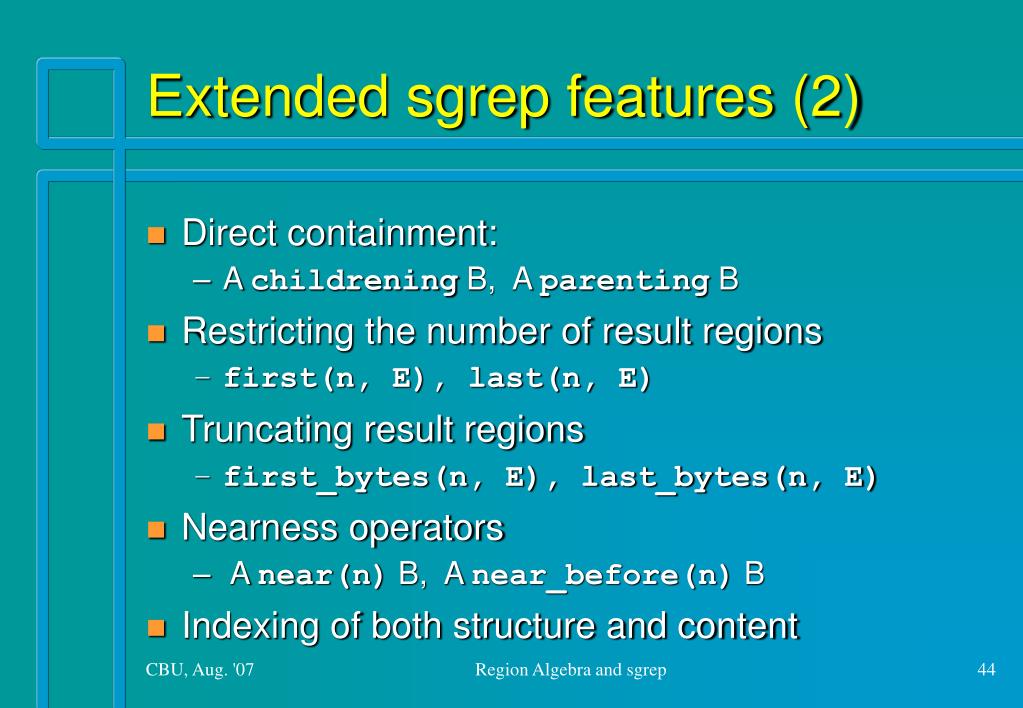 Extended sgrep features (2)

Direct containment:
– A childrening B, A parenting B

Restricting the number of result regions
– first(n, E), last(n, E)

Truncating result regions
– first_bytes(n, E), last_bytes(n, E)

Nearness operators
– A near(n) B, A near_before(n) B

Indexing of both structure and content

CBU, Aug. '07

Region Algebra and sgrep

44